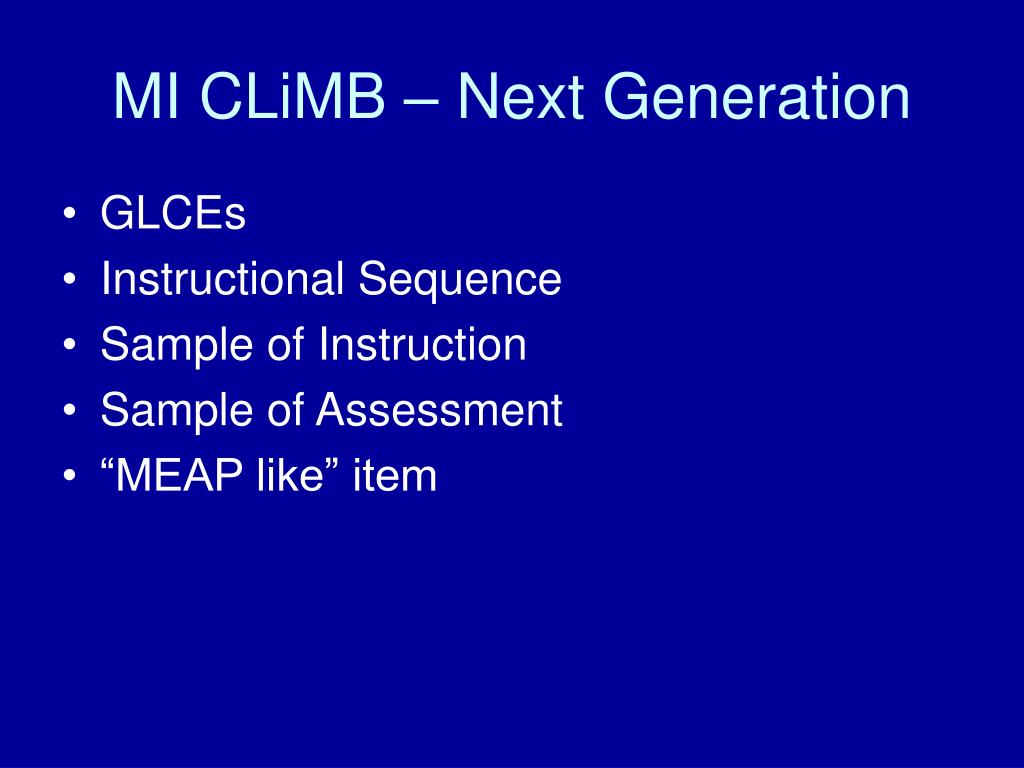 MI CLiMB – Next Generation

• GLCEs
• Instructional Sequence
• Sample of Instruction
• Sample of Assessment
• “MEAP like” item